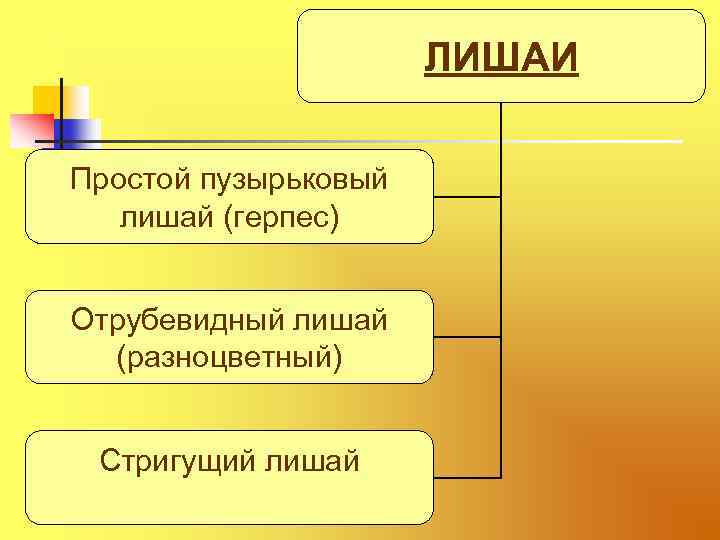 ЛИШАИ

Простой пузырьковый лишай (герпес)

Отрубевидный лишай (разноцветный)

Стригущий лишай